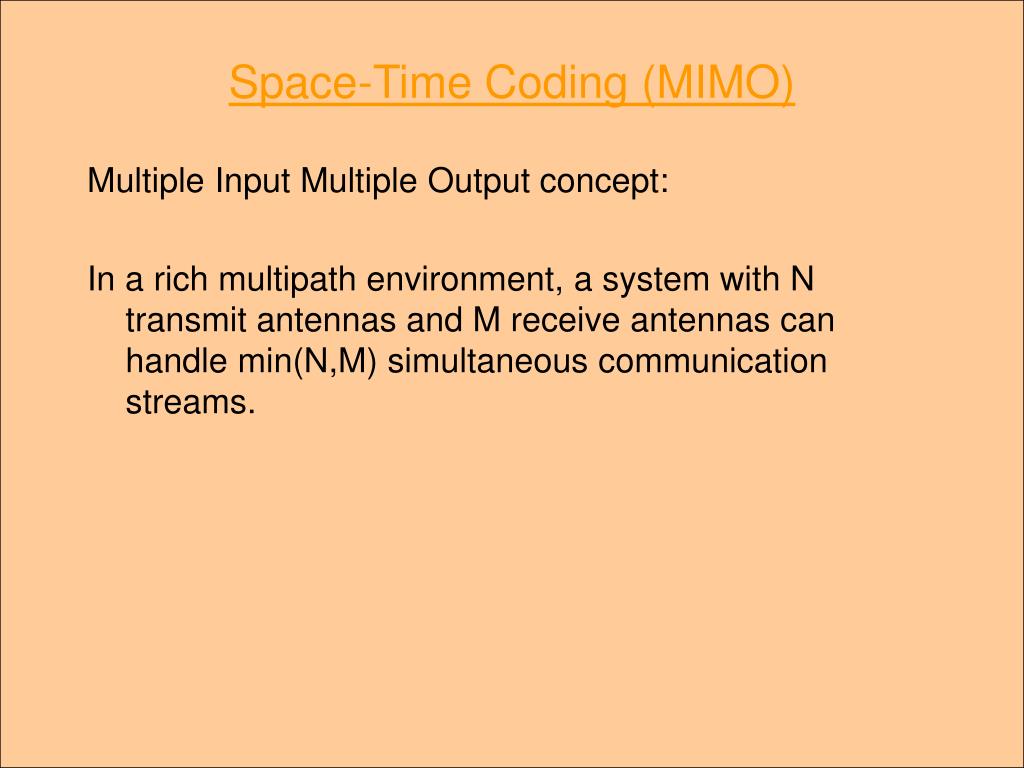 Space-Time Coding (MIMO)

Multiple Input Multiple Output concept:

In a rich multipath environment, a system with N transmit antennas and M receive antennas can handle min(N,M) simultaneous communication streams.